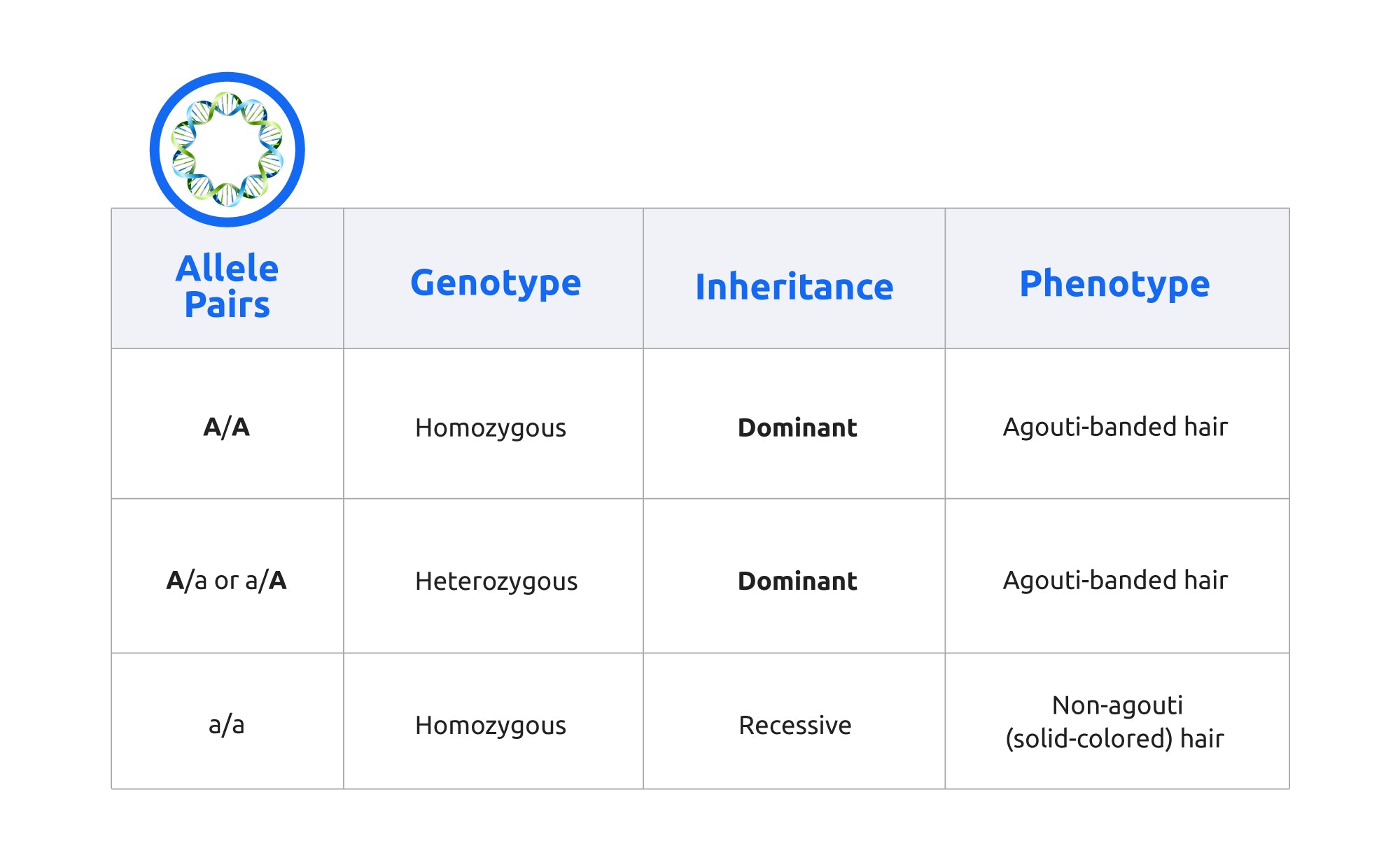 | Allele Pairs | Genotype | Inheritance | Phenotype |
|---|---|---|---|
| A/A | Homozygous | Dominant | Agouti-banded hair |
| A/a or a/A | Heterozygous | Dominant | Agouti-banded hair |
| a/a | Homozygous | Recessive | Non-agouti (solid-colored) hair |